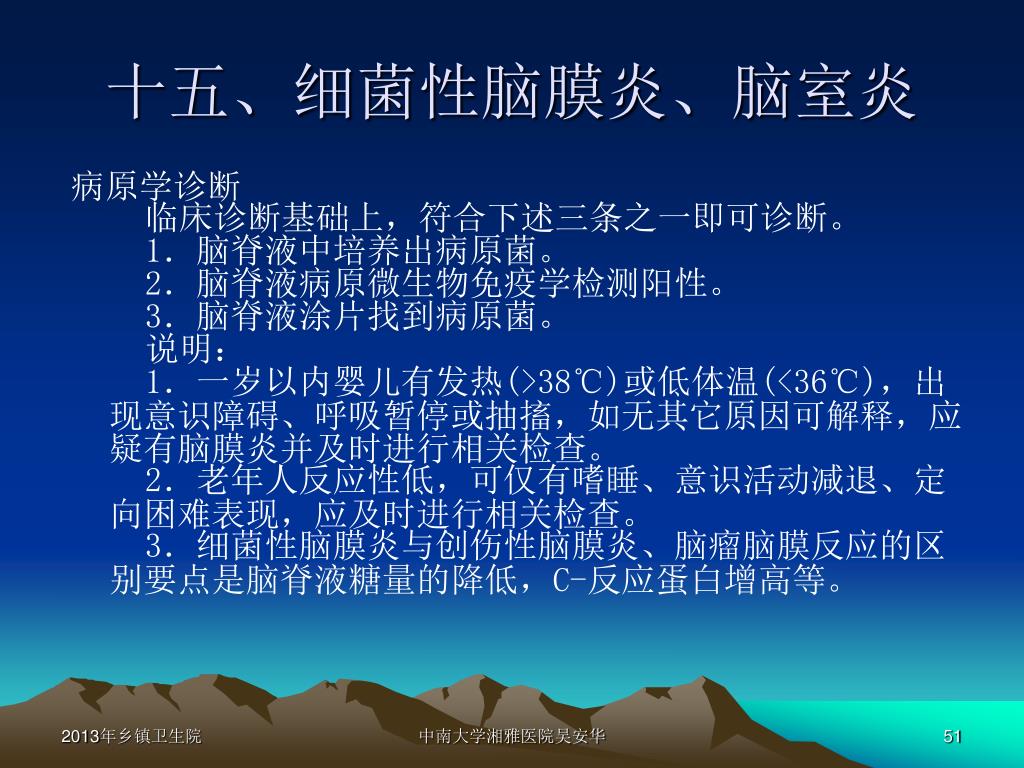 十五、细菌性脑膜炎、脑室炎

病原学诊断

临床诊断基础上，符合下述三条之一即可诊断。

1．脑脊液中培养出病原菌。

2．脑脊液病原微生物免疫学检测阳性。

3．脑脊液涂片找到病原菌。

说明：

1．一岁以内婴儿有发热(>38℃)或低体温(<36℃)，出现意识障碍、呼吸暂停或抽搐，如无其它原因可解释，应疑有脑膜炎并及时进行相关检查。

2．老年人反应性低，可仅有嗜睡、意识活动减退、定向困难表现，应及时进行相关检查。

3．细菌性脑膜炎与创伤性脑膜炎、脑瘤脑膜反应的区别要点是脑脊液糖量的降低，C-反应蛋白增高等。

2013年乡镇卫生院

中南大学湘雅医院吴安华

51